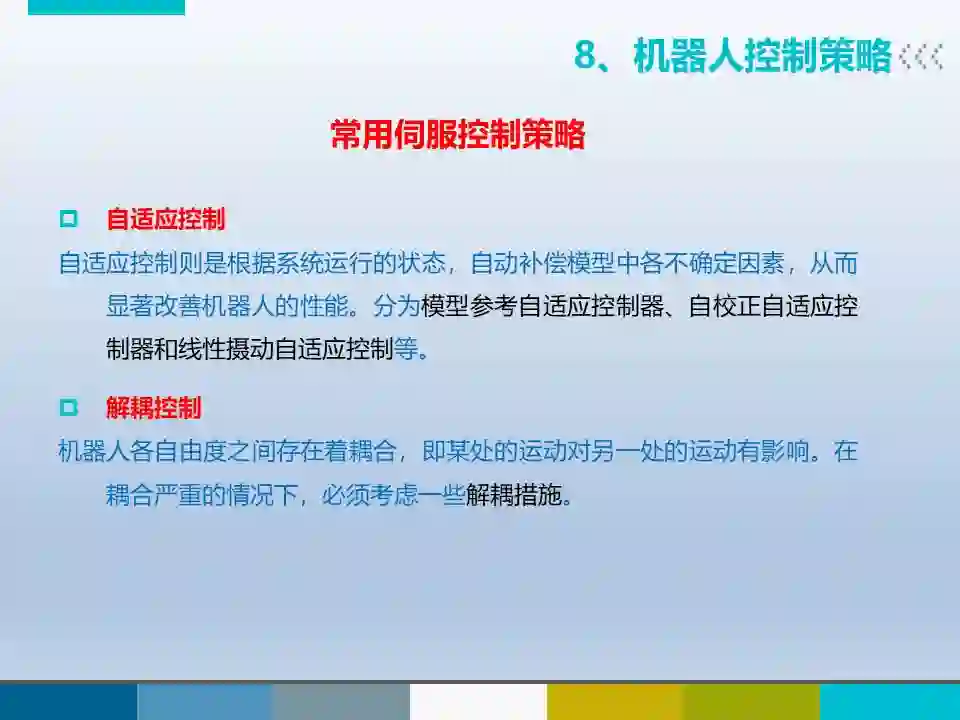 8、机器人控制策略

常用伺服控制策略

自适应控制

自适应控制则是根据系统运行的状态，自动补偿模型中各不确定因素，从而显著改善机器人的性能。分为模型参考自适应控制器、自校正自适应控制器和线性摄动自适应控制等。

解耦控制

机器人各自由度之间存在着耦合，即某处的运动对另一处的运动有影响。在耦合严重的情况下，必须考虑一些解耦措施。